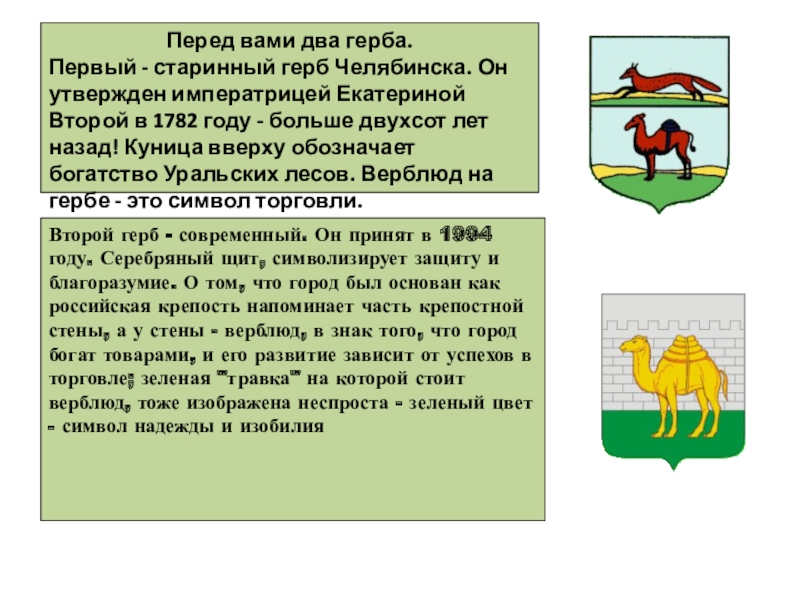 Перед вами два герба.
Первый - старинный герб Челябинска. Он утвержден императрицей Екатериной Второй в 1782 году - больше двухсот лет назад! Куница вверху обозначает богатство Уральских лесов. Верблюд на гербе - это символ торговли.

Второй герб - современный. Он принят в 1994 году. Серебряный щит, символизирует защиту и благоразумие. О том, что город был основан как российская крепость напоминает часть крепостной стены, а у стены - верблюд, в знак того, что город богат товарами, и его развитие зависит от успехов в торговле; зеленая "травка" на которой стоит верблюд, тоже изображена неспроста - зеленый цвет - символ надежды и изобилия